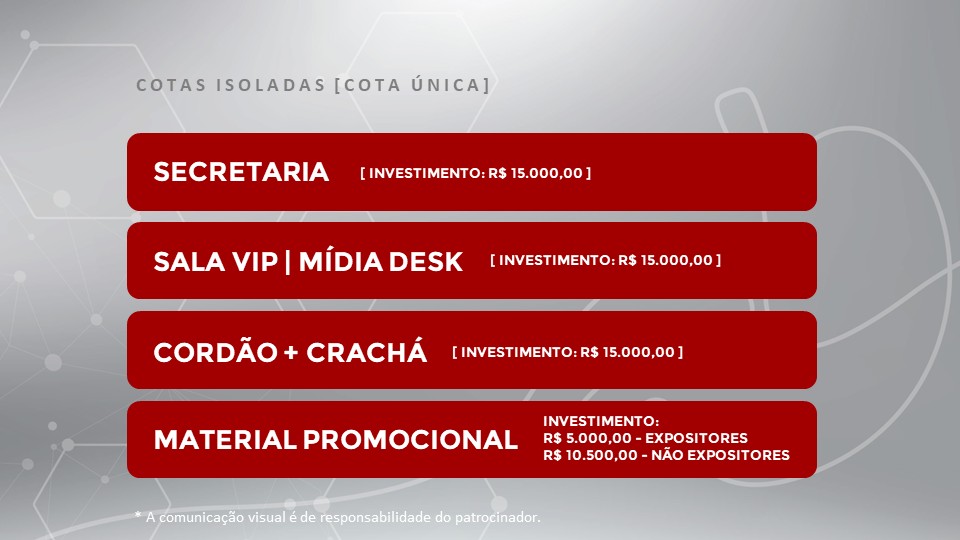 COTAS ISOLADAS [COTA ÚNICA]

SECRETARIA [ INVESTIMENTO: R$ 15.000,00 ]

SALA VIP | MÍDIA DESK [ INVESTIMENTO: R$ 15.000,00 ]

CORDÃO + CRACHÁ [ INVESTIMENTO: R$ 15.000,00 ]

MATERIAL PROMOCIONAL INVESTIMENTO: R$ 5.000,00 - EXPOSITORES R$ 10.500,00 - NÃO EXPOSITORES

* A comunicação visual é de responsabilidade do patrocinador.